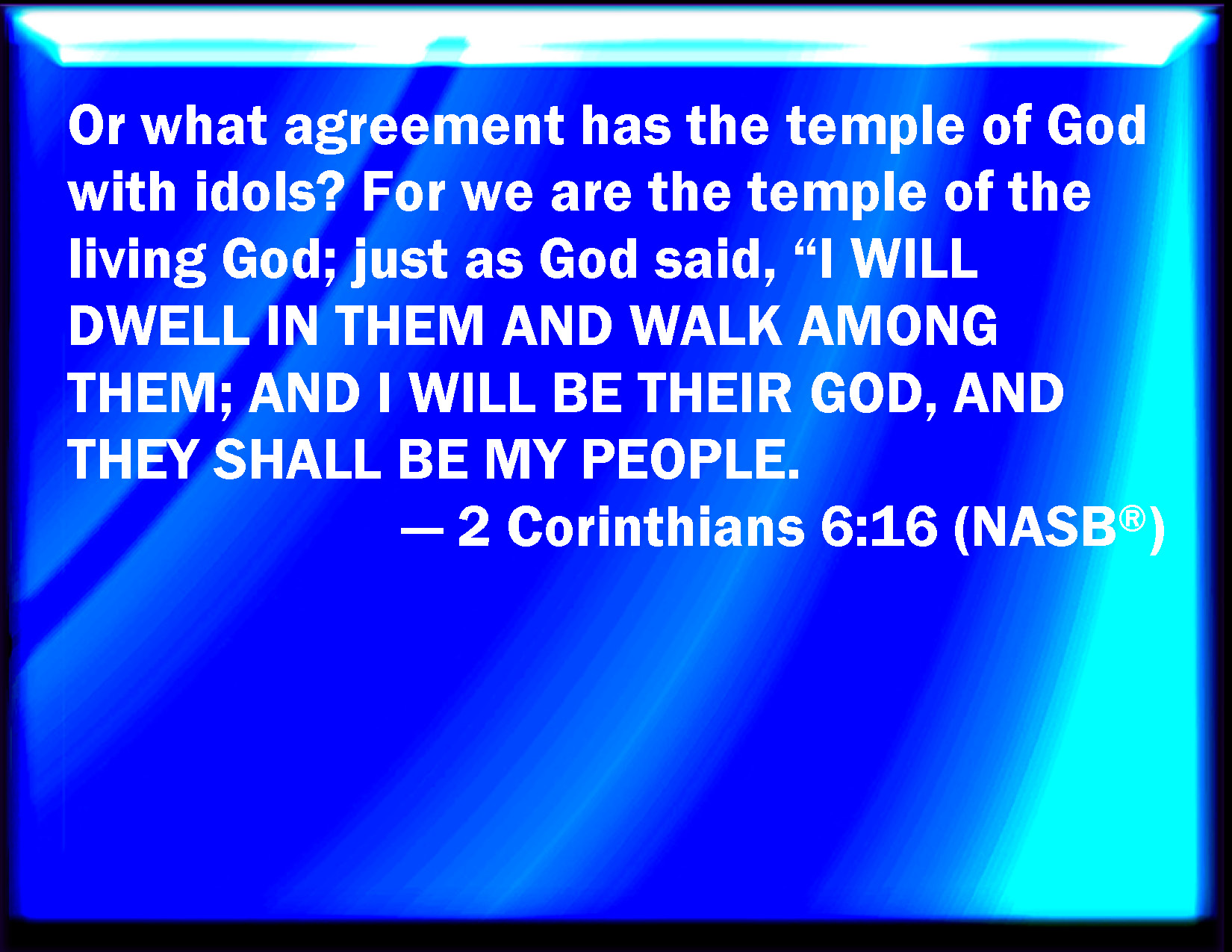 Or what agreement has the temple of God with idols? For we are the temple of the living God; just as God said, “I WILL DWELL IN THEM AND WALK AMONG THEM; AND I WILL BE THEIR GOD, AND THEY SHALL BE MY PEOPLE.

— 2 Corinthians 6:16 (NASB®)